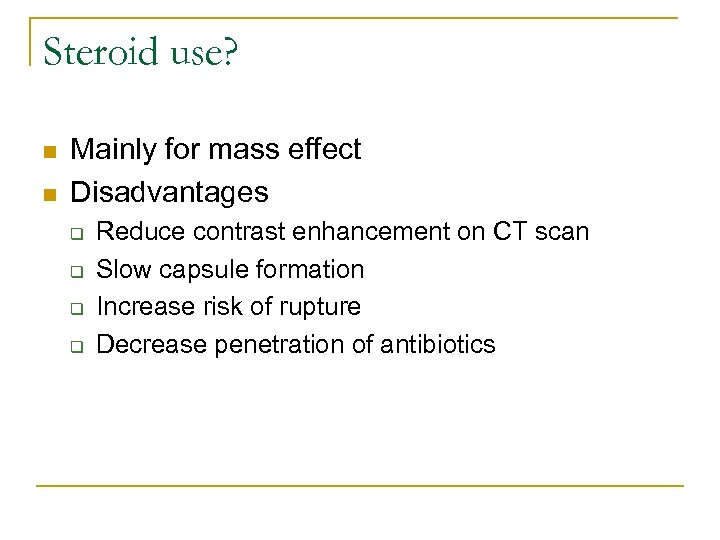 Steroid use?

- Mainly for mass effect
- Disadvantages
  - Reduce contrast enhancement on CT scan
  - Slow capsule formation
  - Increase risk of rupture
  - Decrease penetration of antibiotics